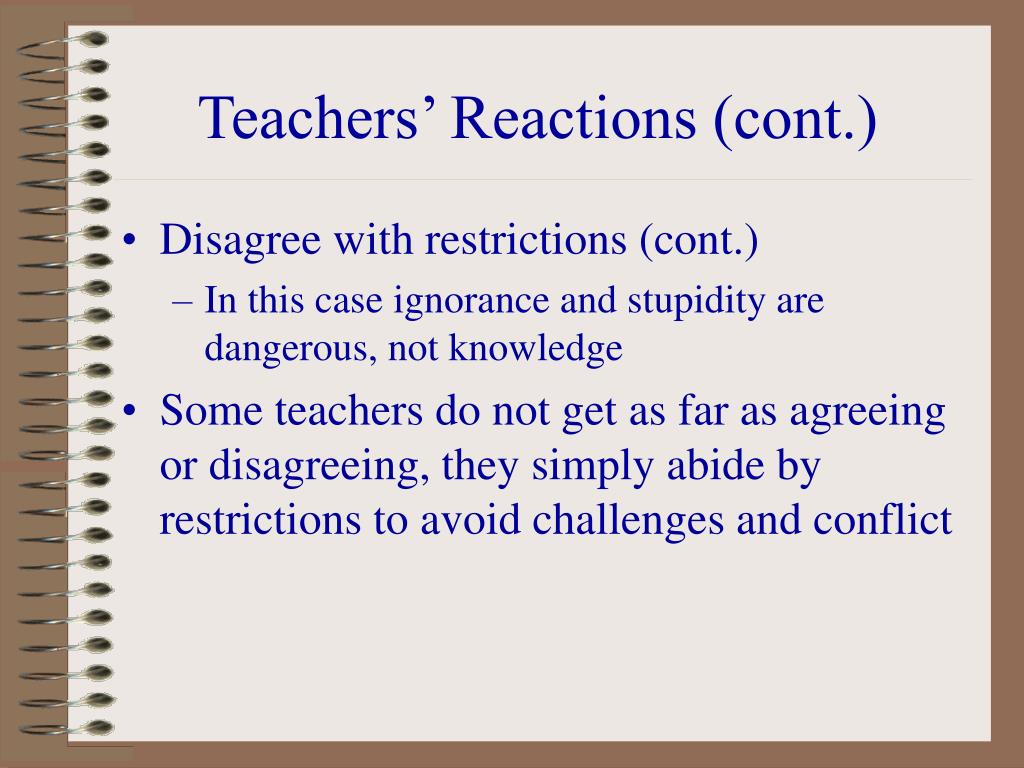 Teachers’ Reactions (cont.)

• Disagree with restrictions (cont.)
– In this case ignorance and stupidity are dangerous, not knowledge

• Some teachers do not get as far as agreeing or disagreeing, they simply abide by restrictions to avoid challenges and conflict